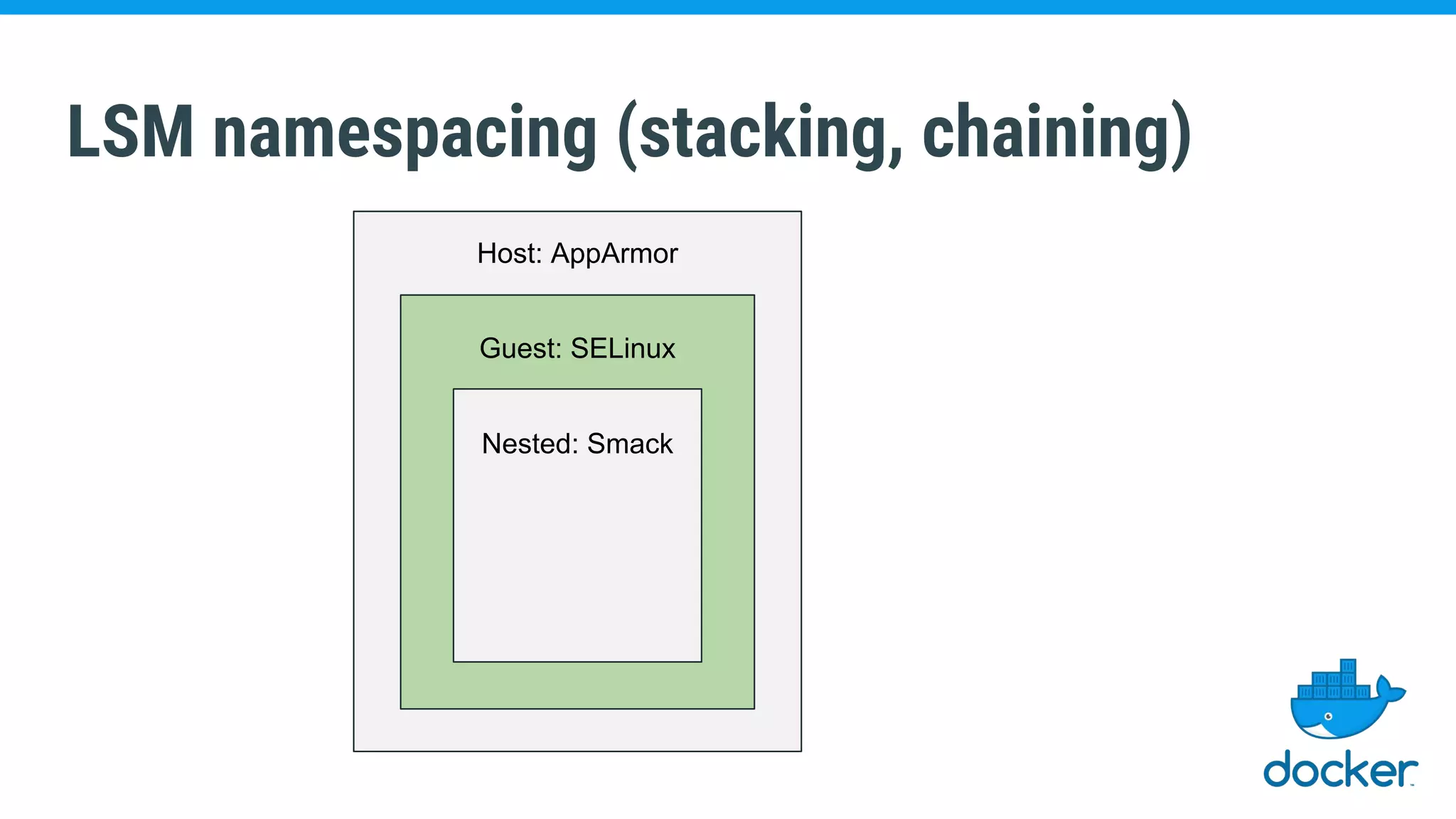 LSM namespacing (stacking, chaining)

Host: AppArmor

Guest: SELinux

Nested: Smack

docker